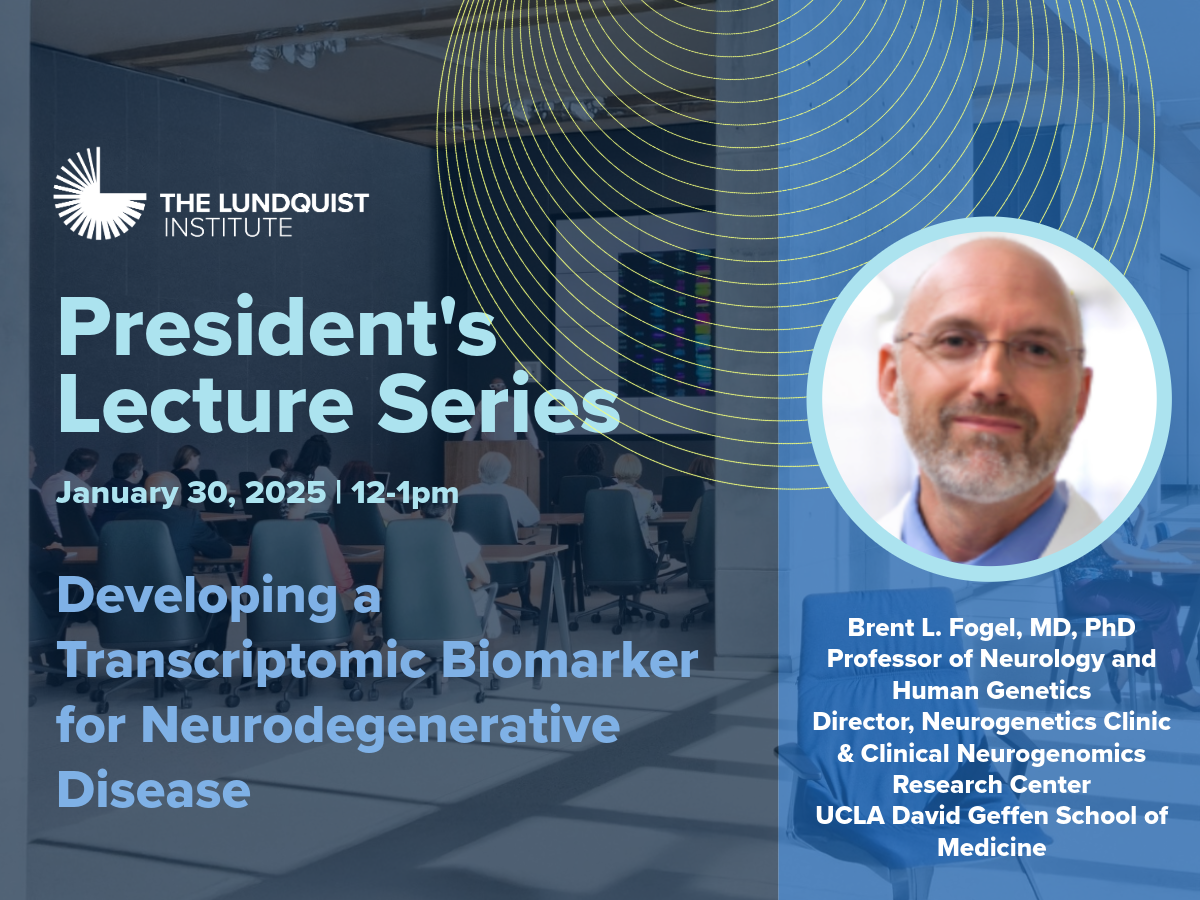 THE LUNDQUIST INSTITUTE

President's Lecture Series

January 30, 2025 | 12-1pm

Developing a Transcriptomic Biomarker for Neurodegenerative Disease

Brent L. Fogel, MD, PhD
Professor of Neurology and Human Genetics
Director, Neurogenetics Clinic & Clinical Neurogenomics Research Center
UCLA David Geffen School of Medicine